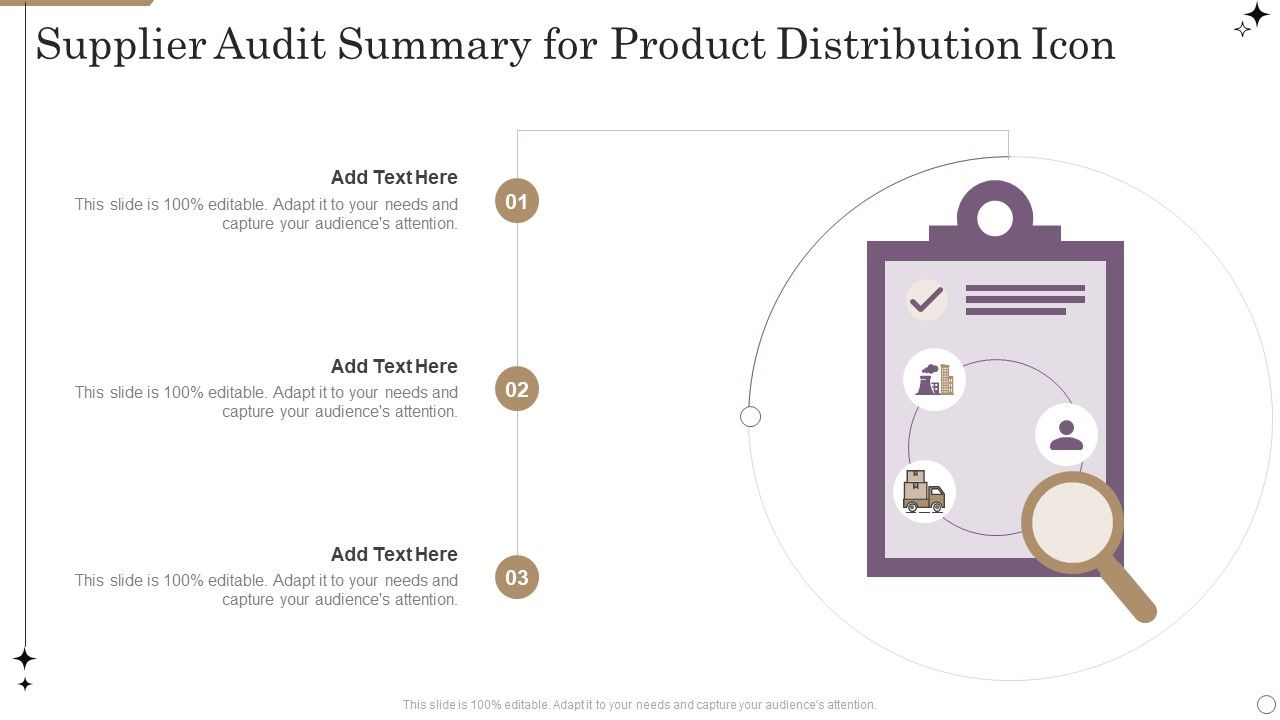 Supplier Audit Summary for Product Distribution Icon

Add Text Here
This slide is 100% editable. Adapt it to your needs and capture your audience's attention.

01

Add Text Here
This slide is 100% editable. Adapt it to your needs and capture your audience's attention.

02

Add Text Here
This slide is 100% editable. Adapt it to your needs and capture your audience's attention.

03

This slide is 100% editable. Adapt it to your needs and capture your audience's attention.